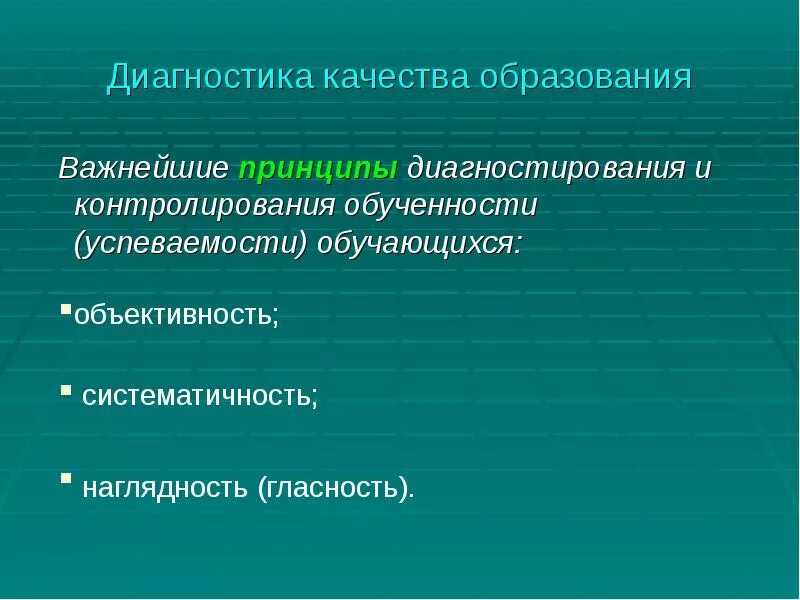 Диагностика качества образования

Важнейшие принципы диагностирования и контролирования обученности (успеваемости) обучающихся:

▪объективность;

▪ систематичность;

▪ наглядность (гласность).